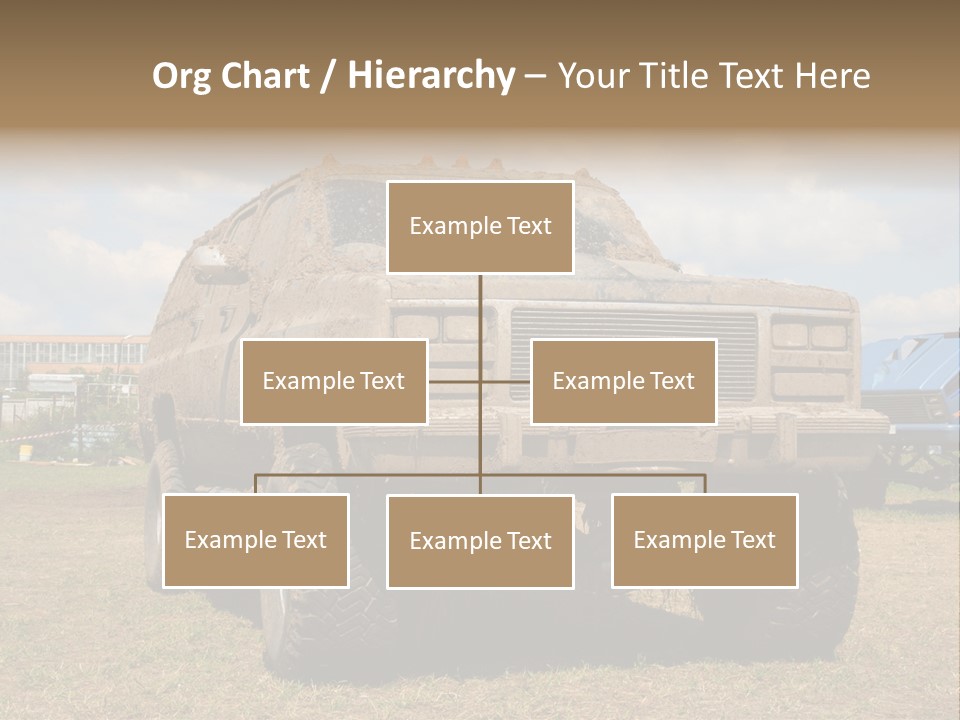 Org Chart / Hierarchy – Your Title Text Here

Example Text

Example Text

Example Text

Example Text

Example Text

Example Text